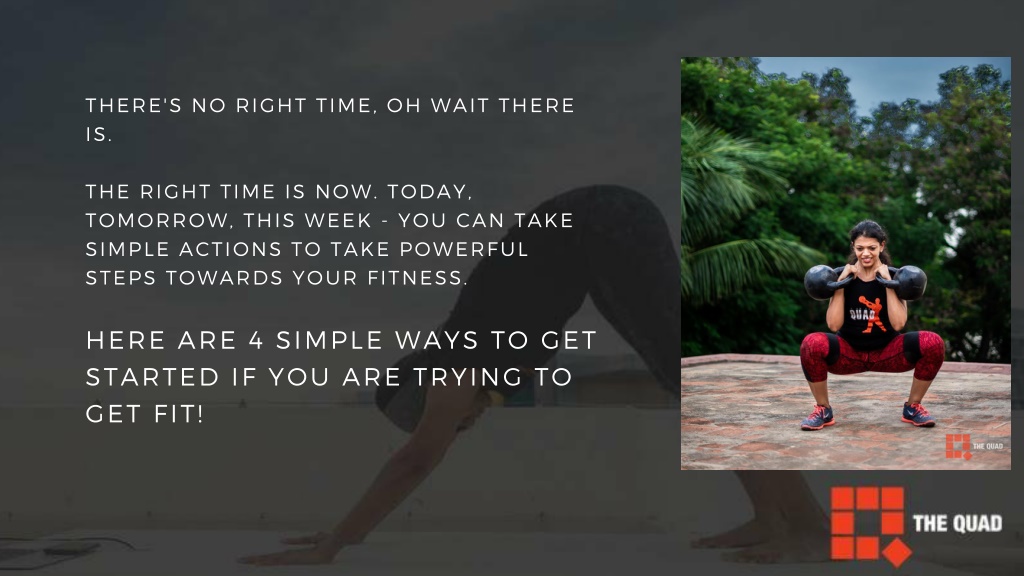 THERE'S NO RIGHT TIME, OH WAIT THERE IS.

THE RIGHT TIME IS NOW. TODAY, TOMORROW, THIS WEEK - YOU CAN TAKE SIMPLE ACTIONS TO TAKE POWERFUL STEPS TOWARDS YOUR FITNESS.

HERE ARE 4 SIMPLE WAYS TO GET STARTED IF YOU ARE TRYING TO GET FIT!

QUAD

THE QUAD

THE QUAD